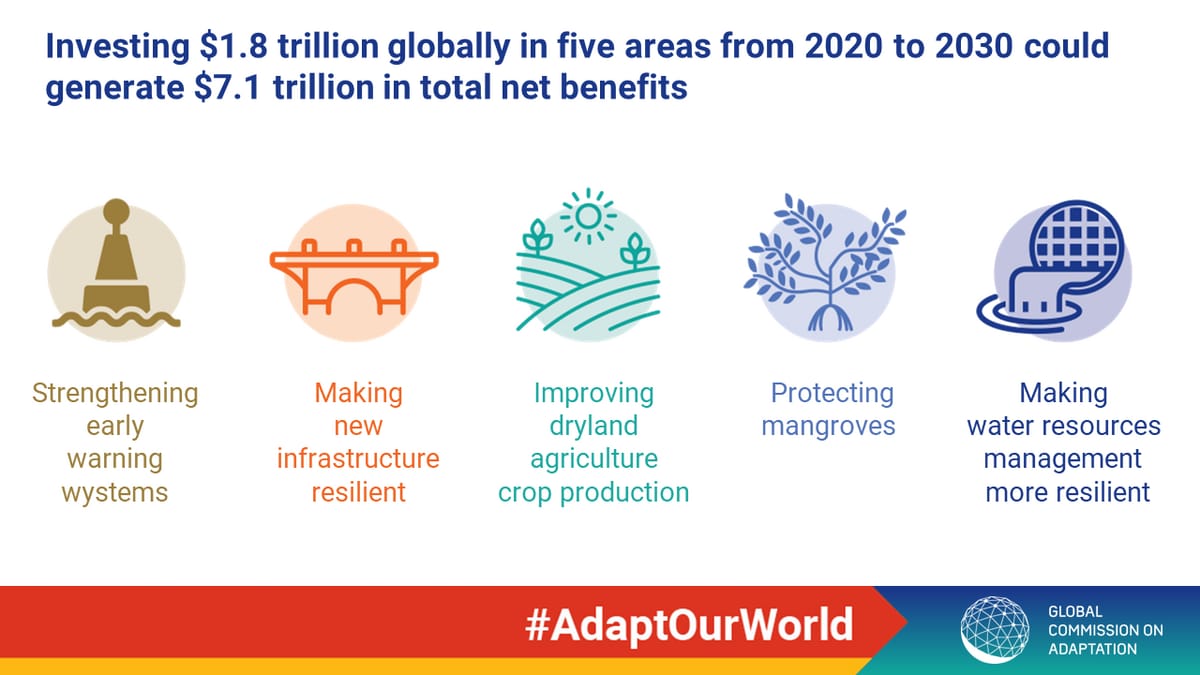 Investing \$1.8 trillion globally in five areas from 2020 to 2030 could generate \$7.1 trillion in total net benefits

Strengthening early warning wystems

Making new infrastructure resilient

Improving dryland agriculture crop production

Protecting mangroves

Making water resources management more resilient

#AdaptOurWorld

GLOBAL COMMISSION ON ADAPTATION